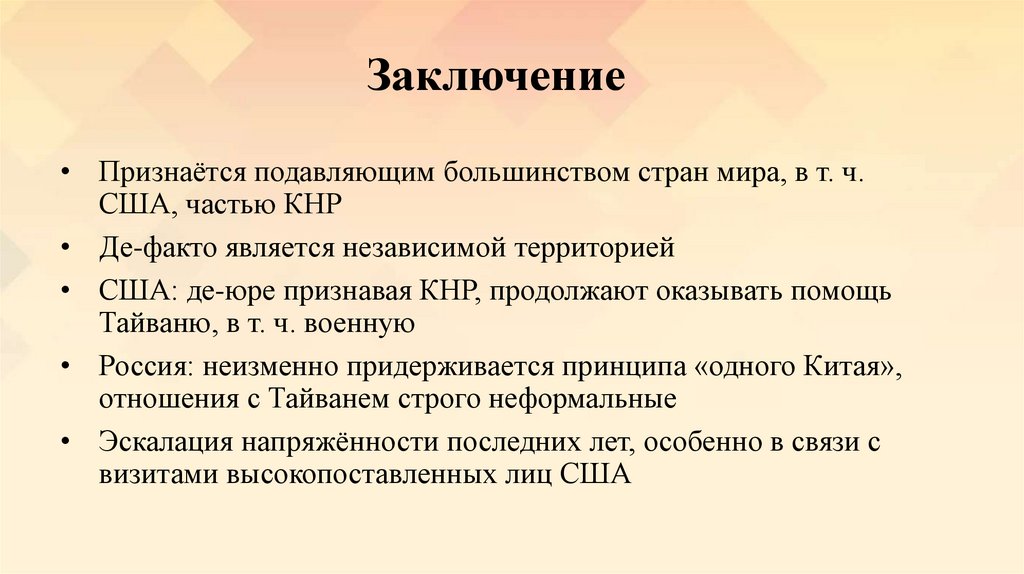 Заключение

• Признаётся подавляющим большинством стран мира, в т. ч. США, частью КНР

• Де-факто является независимой территорией

• США: де-юре признавая КНР, продолжают оказывать помощь Тайваню, в т. ч. военную

• Россия: неизменно придерживается принципа «одного Китая», отношения с Тайванем строго неформальные

• Эскалация напряжённости последних лет, особенно в связи с визитами высокопоставленных лиц США